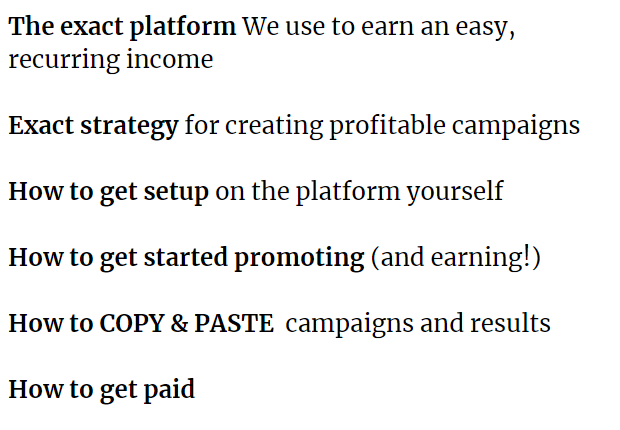 The exact platform We use to earn an easy, recurring income

Exact strategy for creating profitable campaigns

How to get setup on the platform yourself

How to get started promoting (and earning!)

How to COPY & PASTE campaigns and results

How to get paid